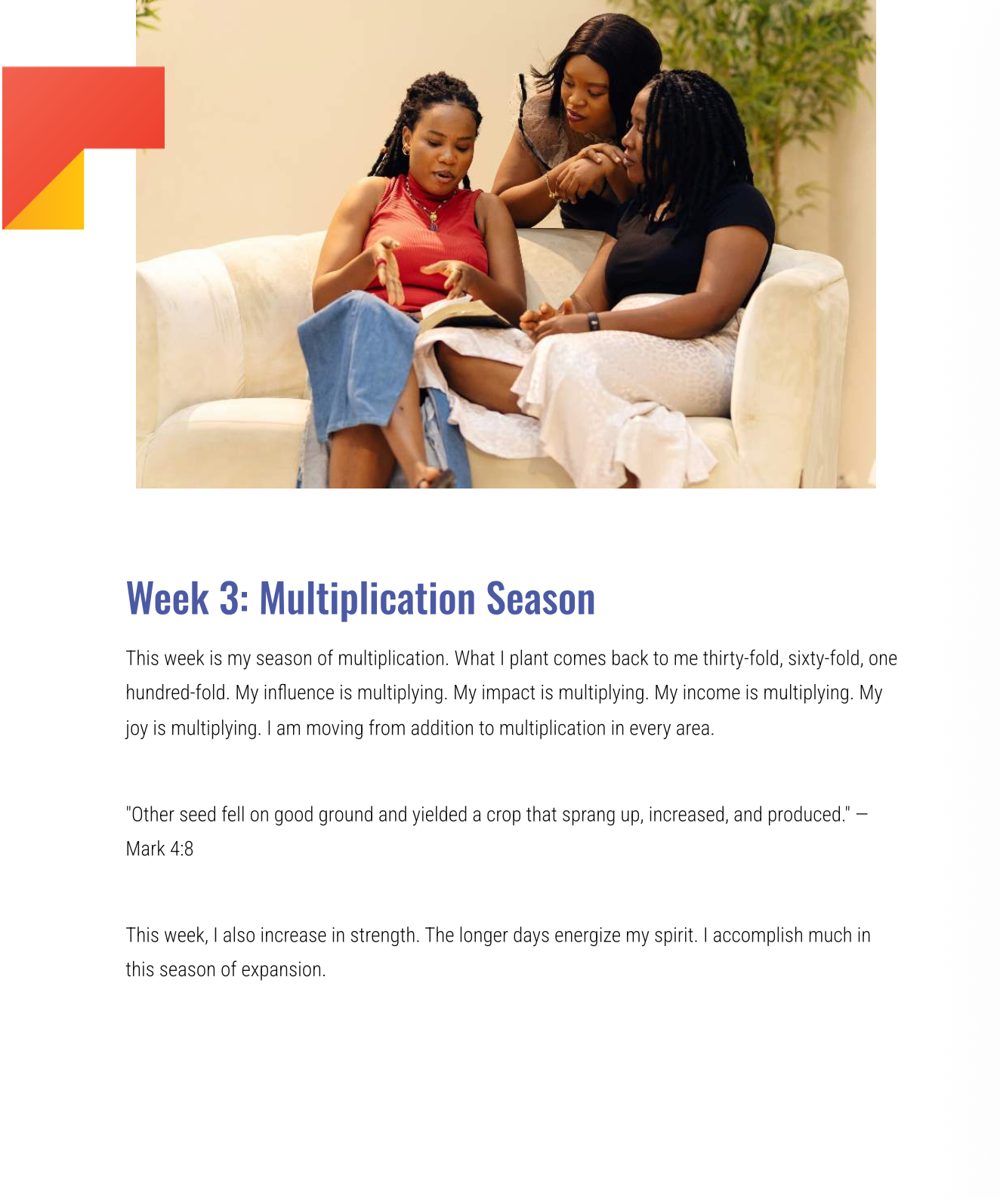 Week 3: Multiplication Season

This week is my season of multiplication. What I plant comes back to me thirty-fold, sixty-fold, one hundred-fold. My influence is multiplying. My impact is multiplying. My income is multiplying. My joy is multiplying. I am moving from addition to multiplication in every area.

"Other seed fell on good ground and yielded a crop that sprang up, increased, and produced." — Mark 4:8

This week, I also increase in strength. The longer days energize my spirit. I accomplish much in this season of expansion.